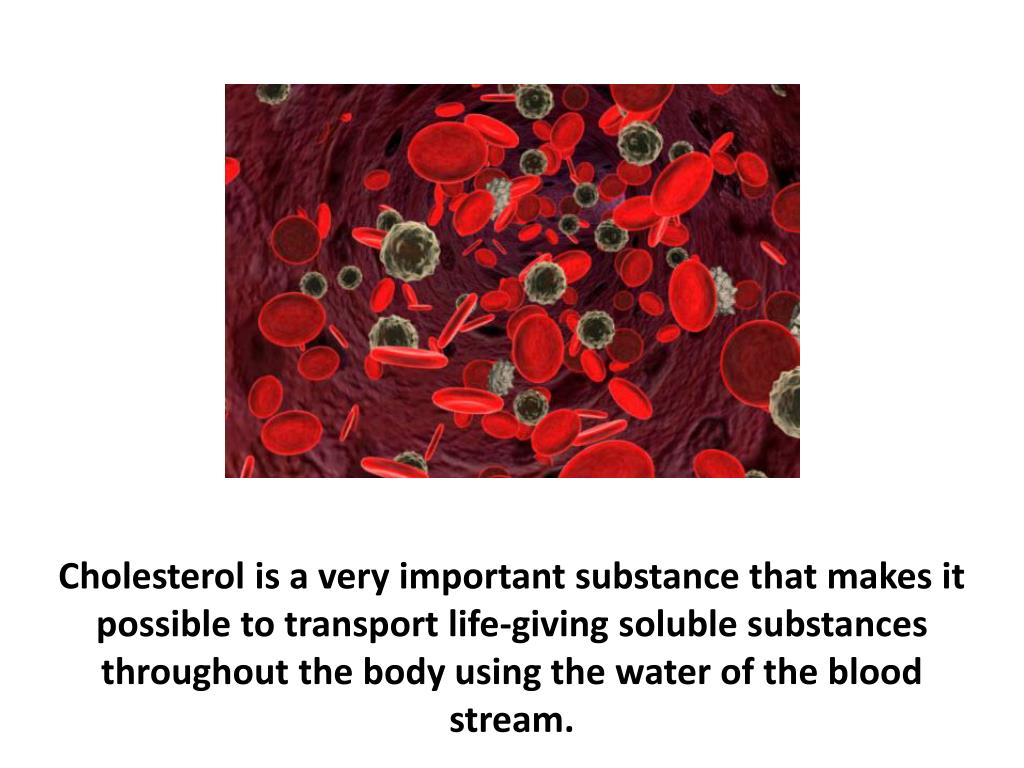 Cholesterol is a very important substance that makes it possible to transport life-giving soluble substances throughout the body using the water of the blood stream.